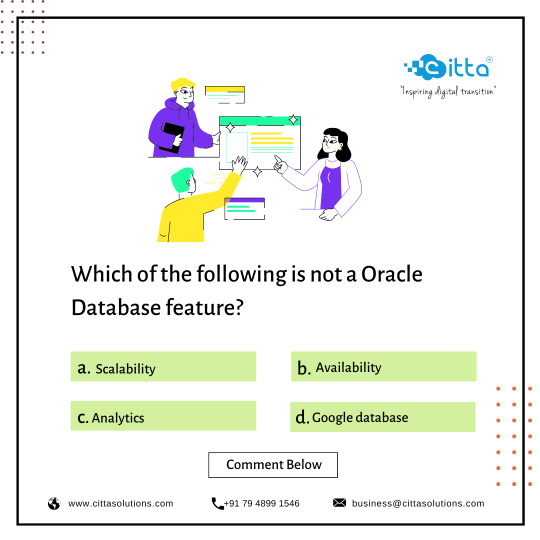 citta®
"Inspiring digital transition"

Which of the following is not a Oracle Database feature?

a. Scalability

b. Availability

c. Analytics

d. Google database

Comment Below

www.cittasolutions.com

+91 79 4899 1546

business@cittasolutions.com